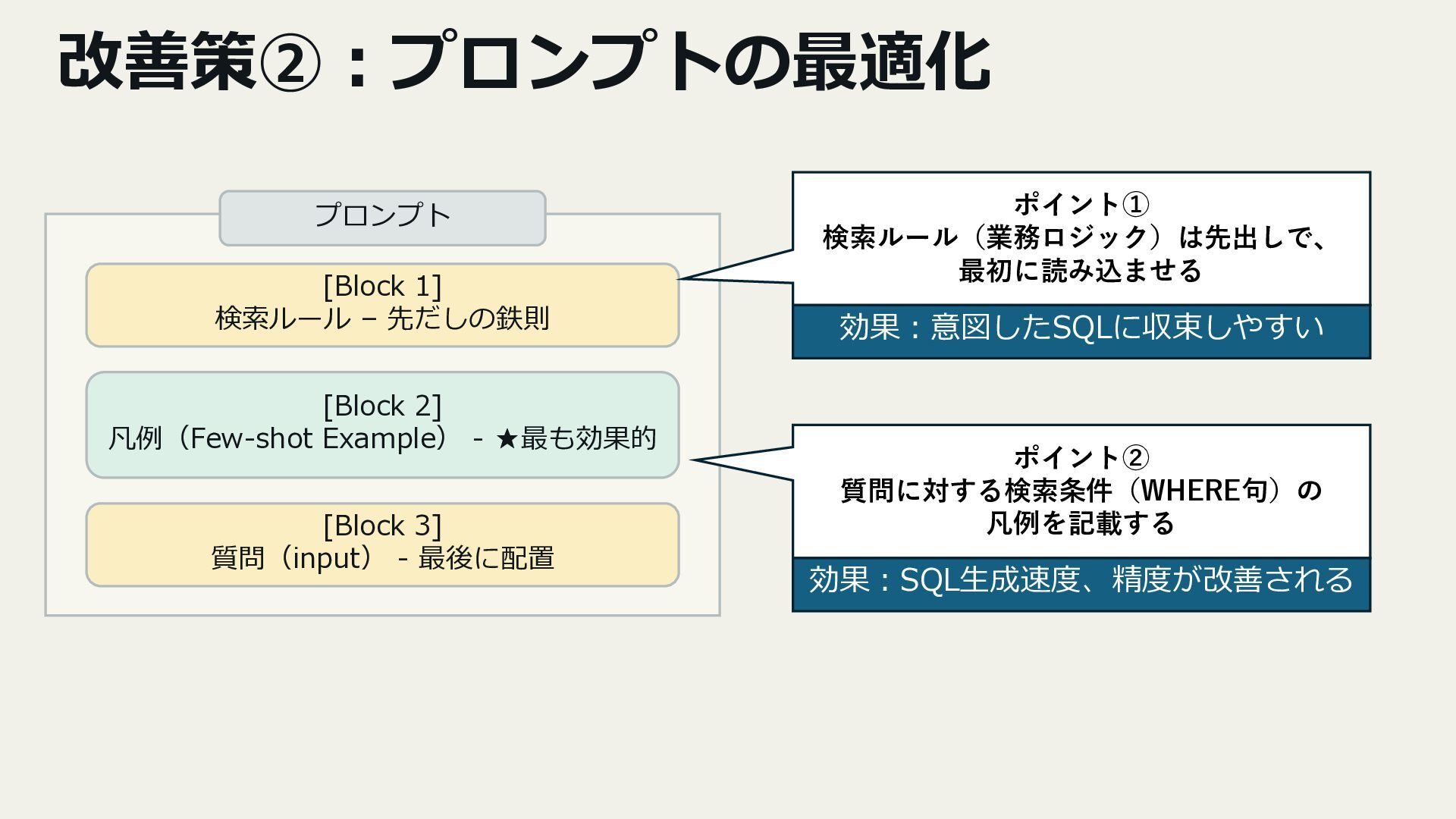 改善策②：プロンプトの最適化

プロンプト

[Block 1]
検索ルール – 先だしの鉄則

[Block 2]
凡例（Few-shot Example） - ★最も効果的

[Block 3]
質問（input） - 最後に配置

ポイント①
検索ルール（業務ロジック）は先出しで、最初に読み込ませる

効果：意図したSQLに収束しやすい

ポイント②
質問に対する検索条件（WHERE句）の凡例を記載する

効果：SQL生成速度、精度が改善される